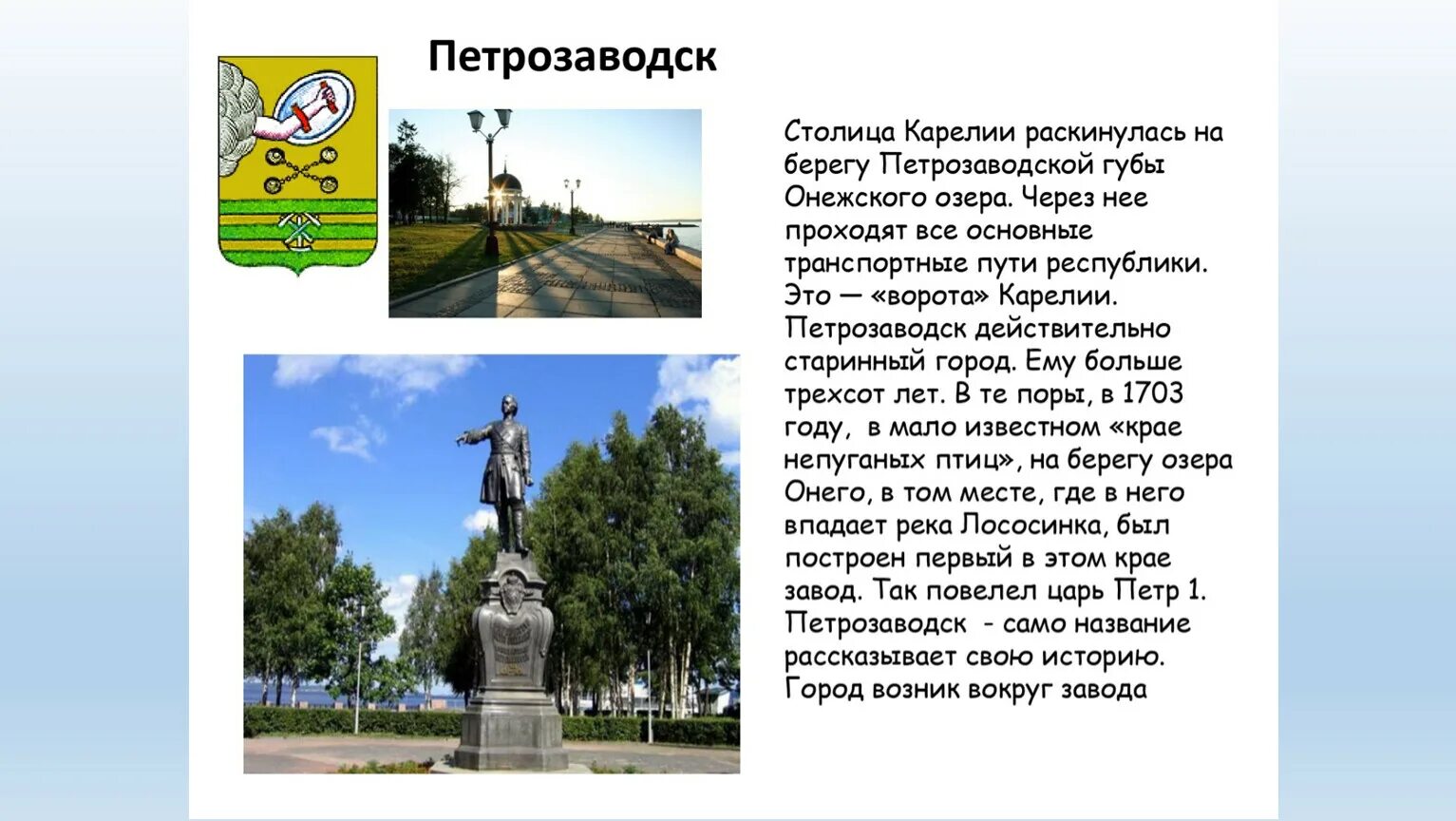 Петрозаводск

Столица Карелии раскинулась на берегу Петрозаводской губы Онежского озера. Через нее проходят все основные транспортные пути республики. Это — «ворота» Карелии. Петрозаводск действительно старинный город. Ему больше трехсот лет. В те поры, в 1703 году, в мало известном «крае непуганых птиц», на берегу озера Онего, в том месте, где в него впадает река Лососинка, был построен первый в этом крае завод. Так повелел царь Петр 1. Петрозаводск - само название рассказывает свою историю. Город возник вокруг завода